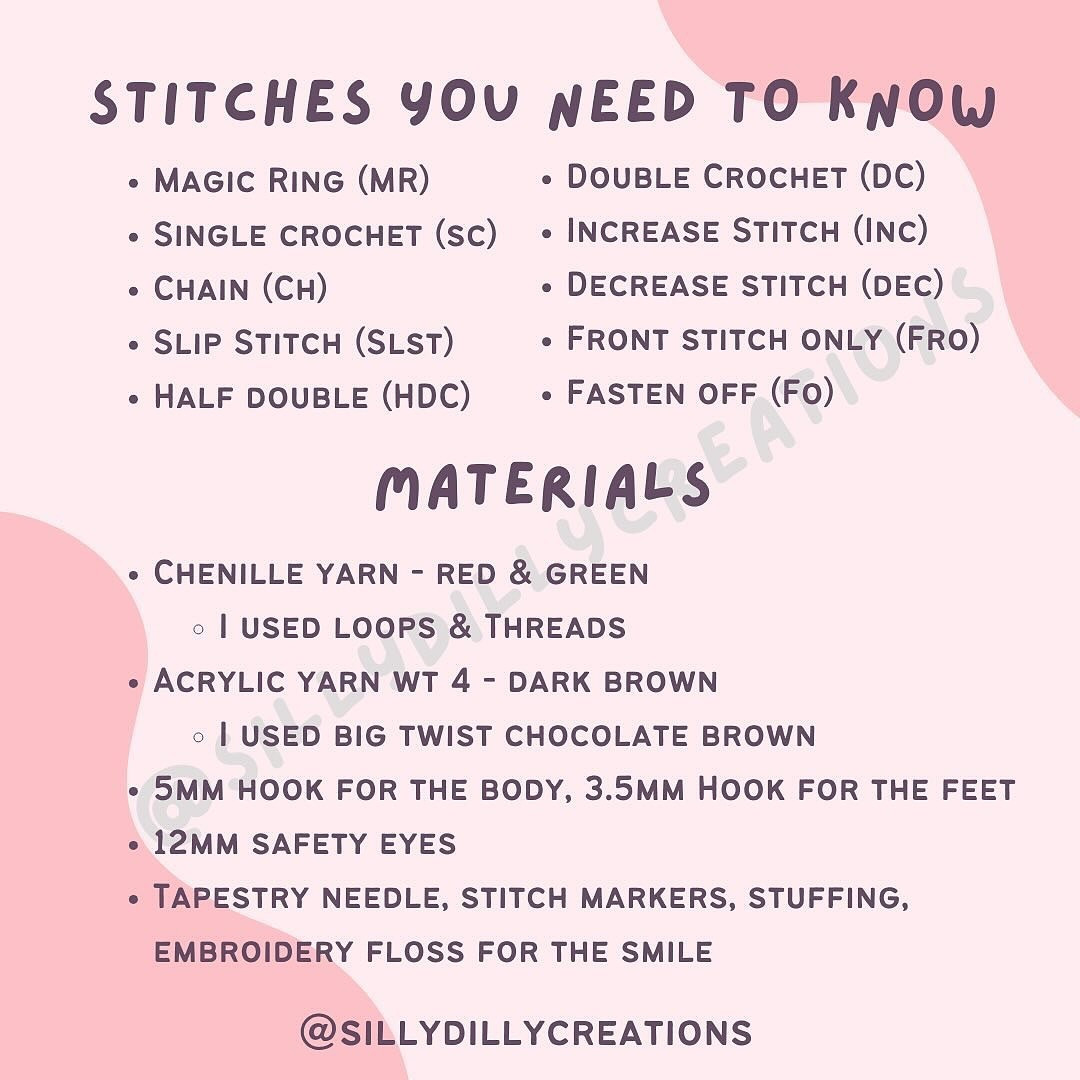 STITCHES YOU NEED TO KNOW

- Magic Ring (MR)
- Single crochet (sc)
- Chain (Ch)
- Slip Stitch (Slst)
- Half double (HDC)

- Double Crochet (DC)
- Increase Stitch (Inc)
- Decrease stitch (dec)
- Front stitch only (Fro)
- Fasten off (Fo)

MATERIALS

- Chenille yarn - red & green
  - I used loops & Threads
- Acrylic yarn wt 4 - dark brown
  - I used big twist chocolate brown
- 5mm hook for the body, 3.5mm Hook for the feet
- 12mm safety eyes
- Tapestry needle, stitch markers, stuffing, embroidery floss for the smile

@SILLYDILLYCREATIONS

@SILLYDILLYCREATIONS